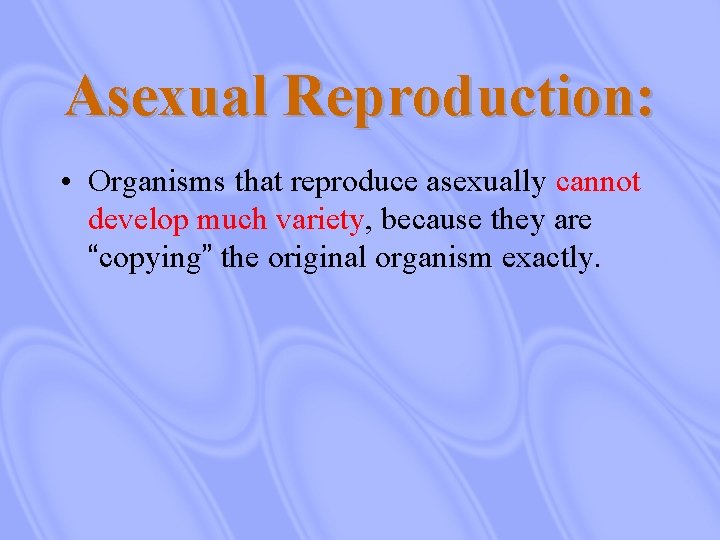 Asexual Reproduction:

• Organisms that reproduce asexually cannot develop much variety, because they are “copying” the original organism exactly.